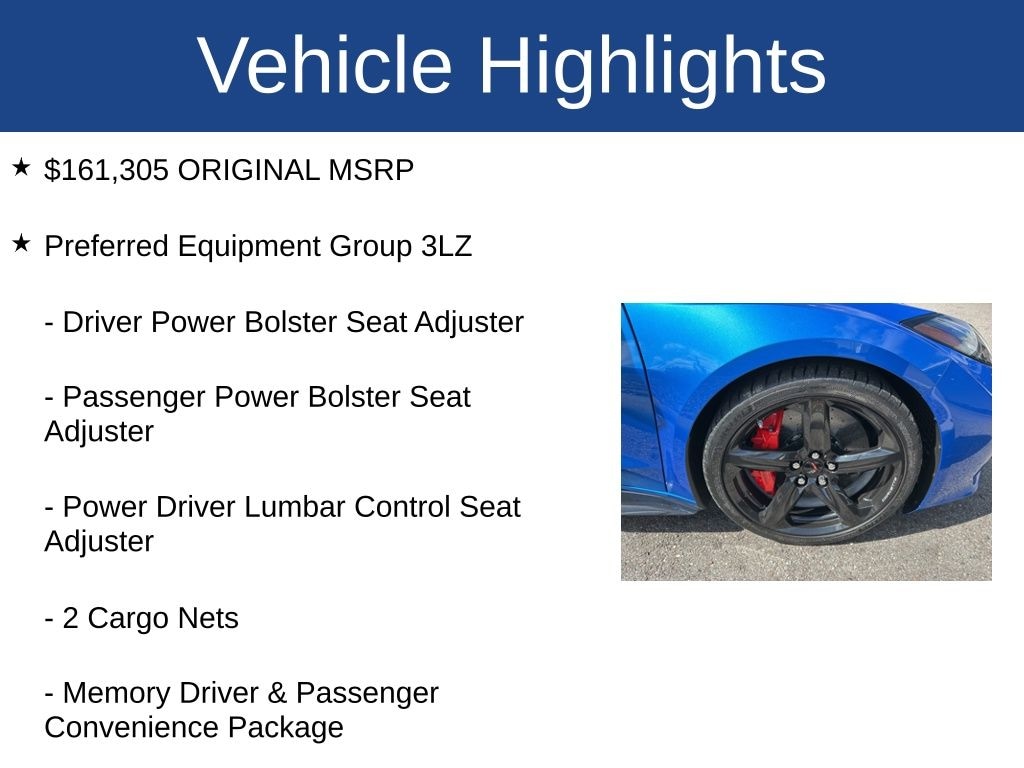 Vehicle Highlights

★ $161,305 ORIGINAL MSRP

★ Preferred Equipment Group 3LZ

- Driver Power Bolster Seat Adjuster

- Passenger Power Bolster Seat Adjuster

- Power Driver Lumbar Control Seat Adjuster

- 2 Cargo Nets

- Memory Driver & Passenger Convenience Package